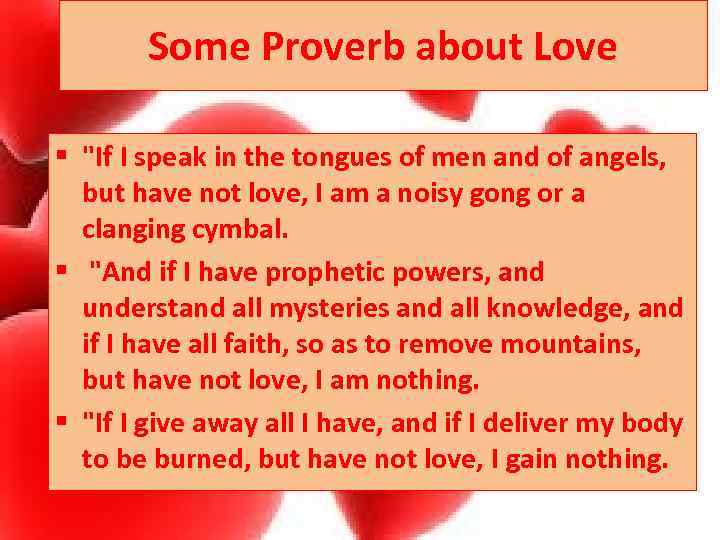 Some Proverb about Love

▪ "If I speak in the tongues of men and of angels, but have not love, I am a noisy gong or a clanging cymbal.

▪ "And if I have prophetic powers, and understand all mysteries and all knowledge, and if I have all faith, so as to remove mountains, but have not love, I am nothing.

▪ "If I give away all I have, and if I deliver my body to be burned, but have not love, I gain nothing.